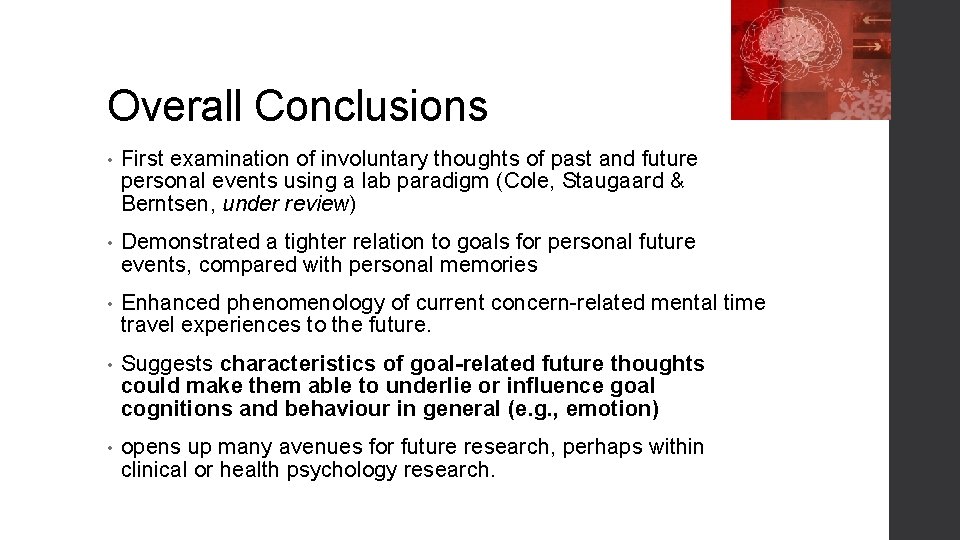 Overall Conclusions

• First examination of involuntary thoughts of past and future personal events using a lab paradigm (Cole, Staugaard & Berntsen, under review)

• Demonstrated a tighter relation to goals for personal future events, compared with personal memories

• Enhanced phenomenology of current concern-related mental time travel experiences to the future.

• Suggests characteristics of goal-related future thoughts could make them able to underlie or influence goal cognitions and behaviour in general (e.g., emotion)

• opens up many avenues for future research, perhaps within clinical or health psychology research.